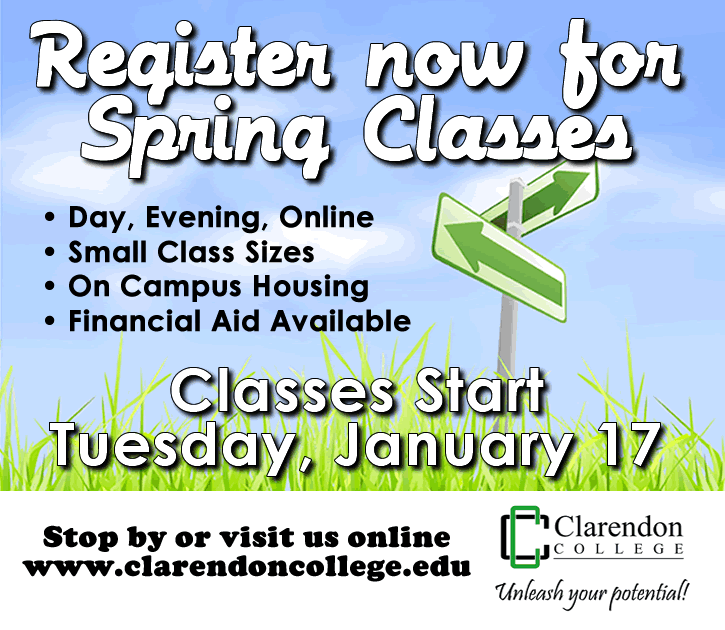 Register now for Spring Classes

• Day, Evening, Online
• Small Class Sizes
• On Campus Housing
• Financial Aid Available

Classes Start Tuesday, January 17

Stop by or visit us online
www.clarendoncollege.edu

Clarendon COLLEGE
Unleash your potential!